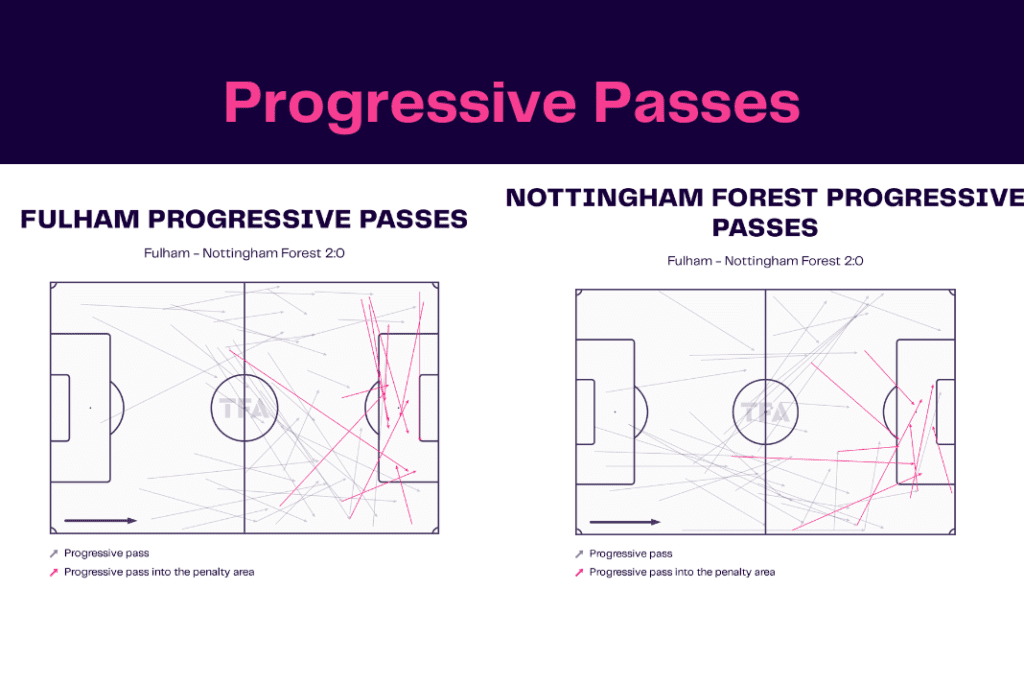 Progressive Passes

FULHAM PROGRESSIVE PASSES

Fulham - Nottingham Forest 2:0

TFA

Progressive pass
Progressive pass into the penalty area

NOTTINGHAM FOREST PROGRESSIVE PASSES

Fulham - Nottingham Forest 2:0

TFA

Progressive pass
Progressive pass into the penalty area